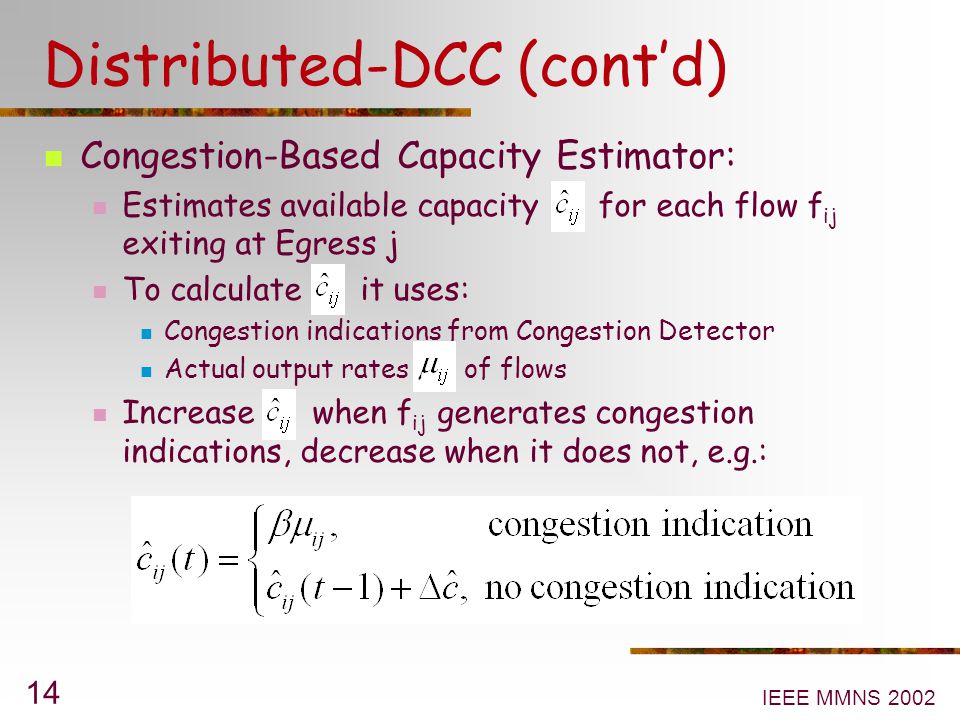 Distributed-DCC (cont'd)

Congestion-Based Capacity Estimator:

Estimates available capacity $\hat{c}_{ij}$ for each flow $f_{ij}$ exiting at Egress j

To calculate $\hat{c}_{ij}$ it uses:

Congestion indications from Congestion Detector

Actual output rates $\mu_{ij}$ of flows

Increase $\hat{c}_{ij}$ when $f_{ij}$ generates congestion indications, decrease when it does not, e.g.:

$\hat{c}_{ij}(t) = \begin{cases} \beta\mu_{ij}, & \text{congestion indication} \\ \hat{c}_{ij}(t-1) + \Delta\hat{c}, & \text{no congestion indication} \end{cases}$

14

IEEE MMNS 2002